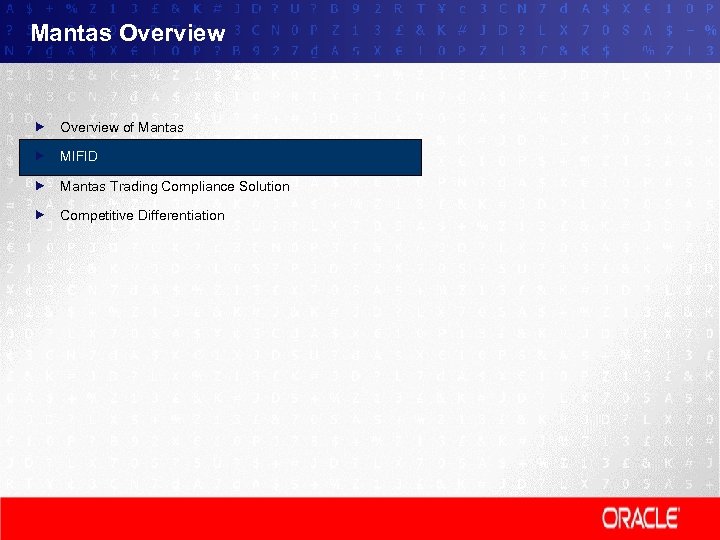 Mantas Overview

Overview of Mantas

MIFID

Mantas Trading Compliance Solution

Competitive Differentiation

ORACLE